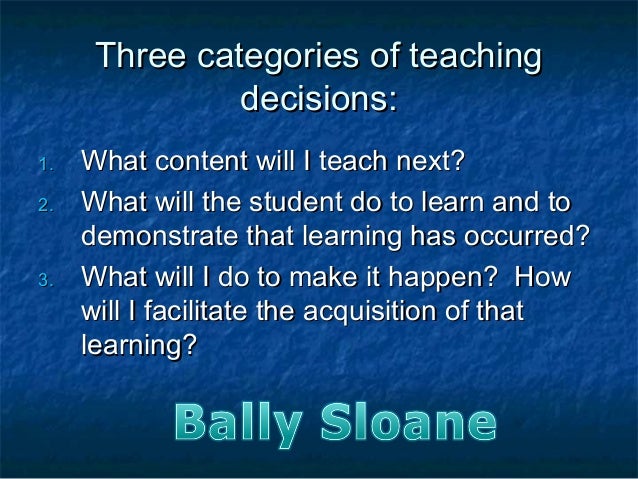 Three categories of teaching decisions:

1. What content will I teach next?
2. What will the student do to learn and to demonstrate that learning has occurred?
3. What will I do to make it happen? How will I facilitate the acquisition of that learning?

Bally Sloane